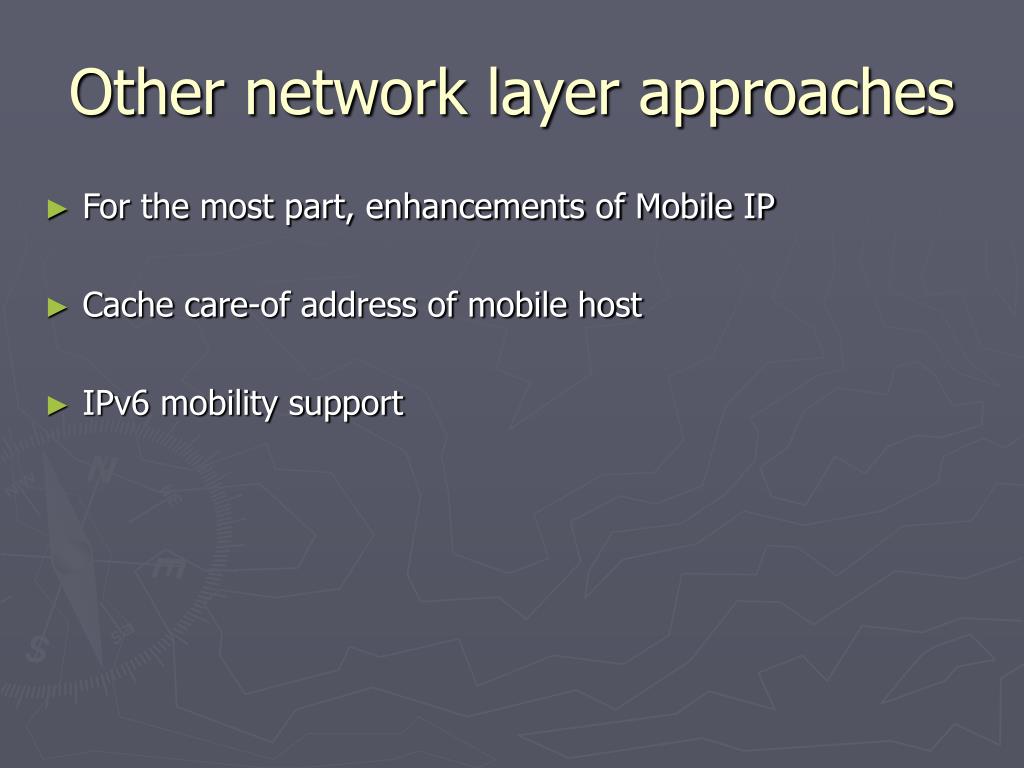 Other network layer approaches

► For the most part, enhancements of Mobile IP

► Cache care-of address of mobile host

► IPv6 mobility support